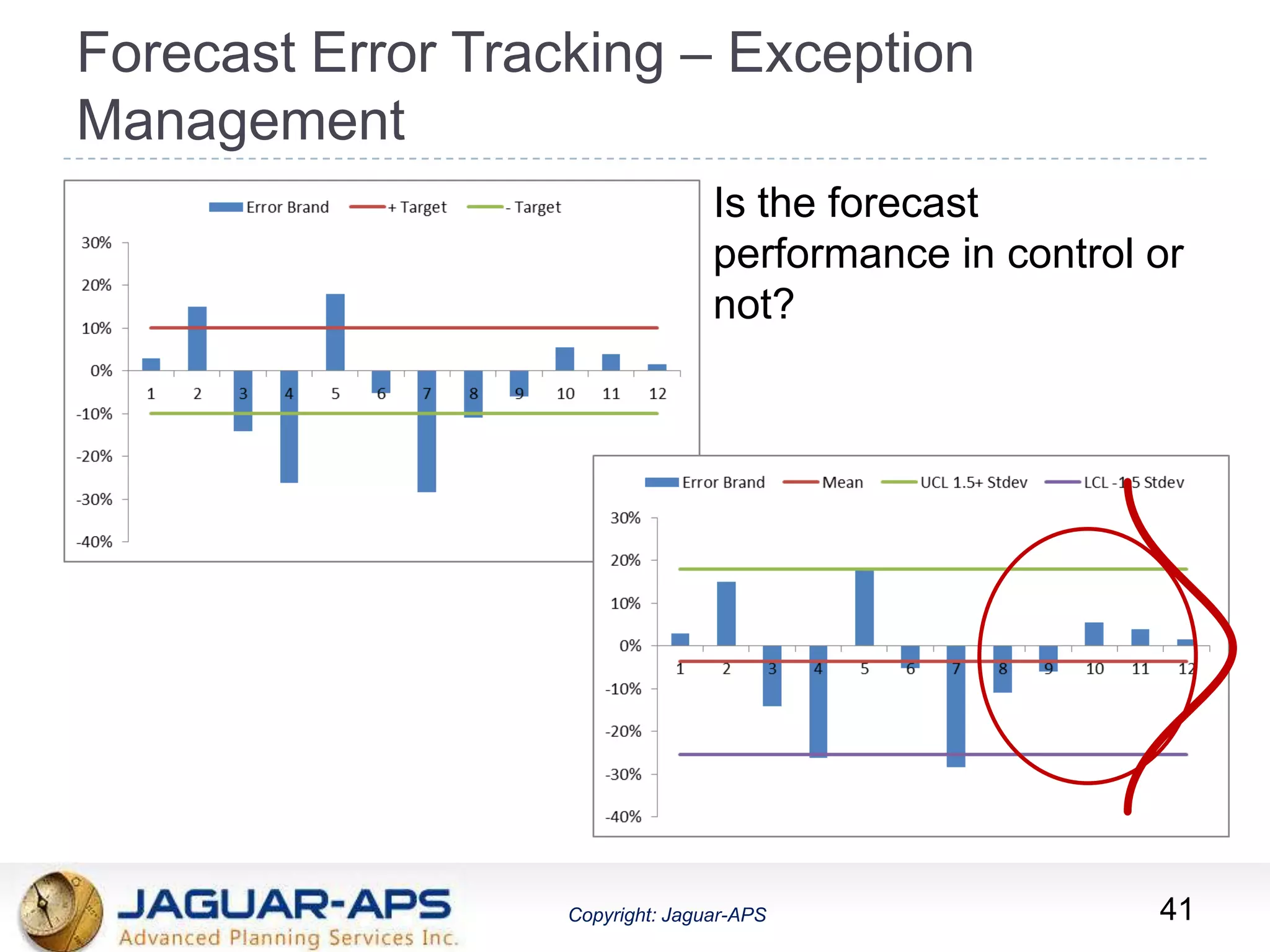 Forecast Error Tracking – Exception Management

Error Brand + Target - Target

30%
20%
10%
0%
-10%
-20%
-30%
-40%

1 2 3 4 5 6 7 8 9 10 11 12

Is the forecast performance in control or not?

Error Brand Mean UCL 1.5+ Stdev LCL -1.5 Stdev

30%
20%
10%
0%
-10%
-20%
-30%
-40%

1 2 3 4 5 6 7 8 9 10 11 12

JAGUAR-APS
Advanced Planning Services Inc.

Copyright: Jaguar-APS

41